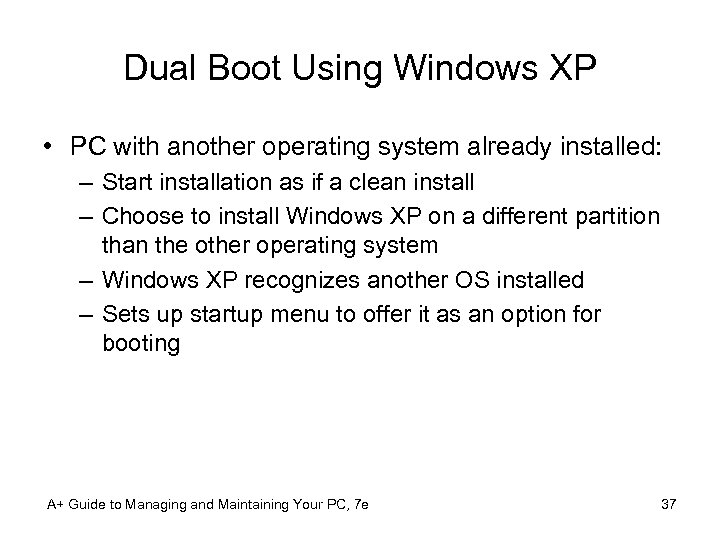 Dual Boot Using Windows XP

• PC with another operating system already installed:
– Start installation as if a clean install
– Choose to install Windows XP on a different partition than the other operating system
– Windows XP recognizes another OS installed
– Sets up startup menu to offer it as an option for booting

A+ Guide to Managing and Maintaining Your PC, 7e

37